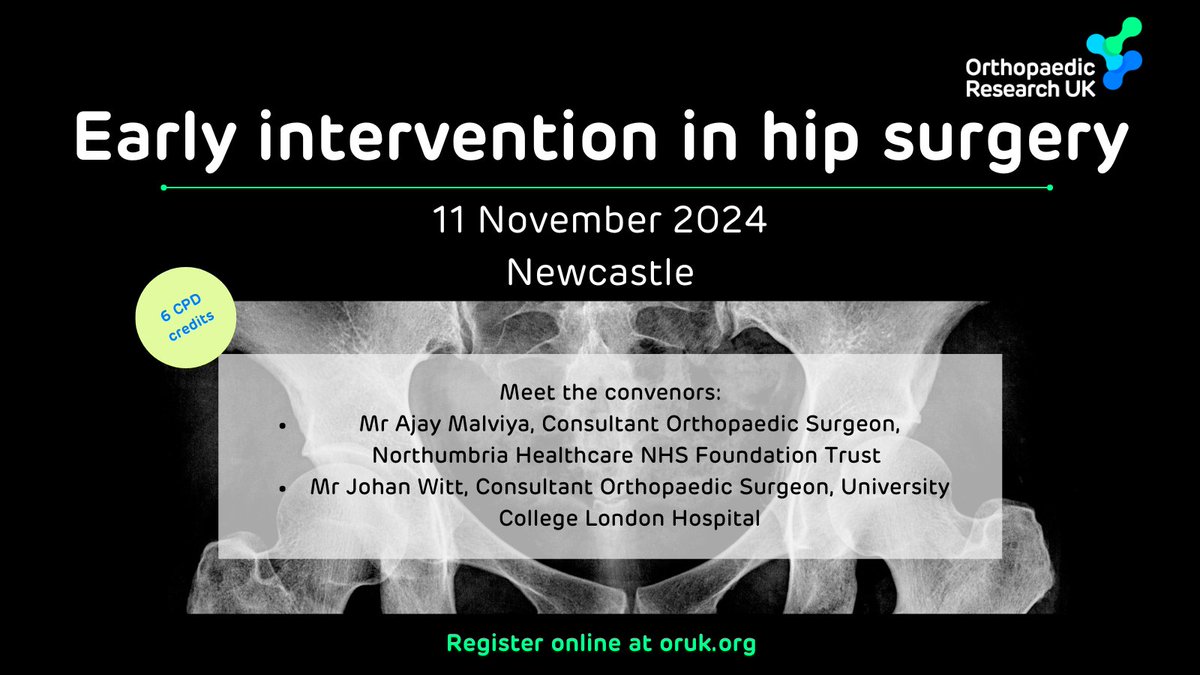 Orthopaedic Research UK

Early intervention in hip surgery

11 November 2024
Newcastle

6 CPD credits

Meet the convenors:
• Mr Ajay Malviya, Consultant Orthopaedic Surgeon, Northumbria Healthcare NHS Foundation Trust
• Mr Johan Witt, Consultant Orthopaedic Surgeon, University College London Hospital

Register online at oruk.org